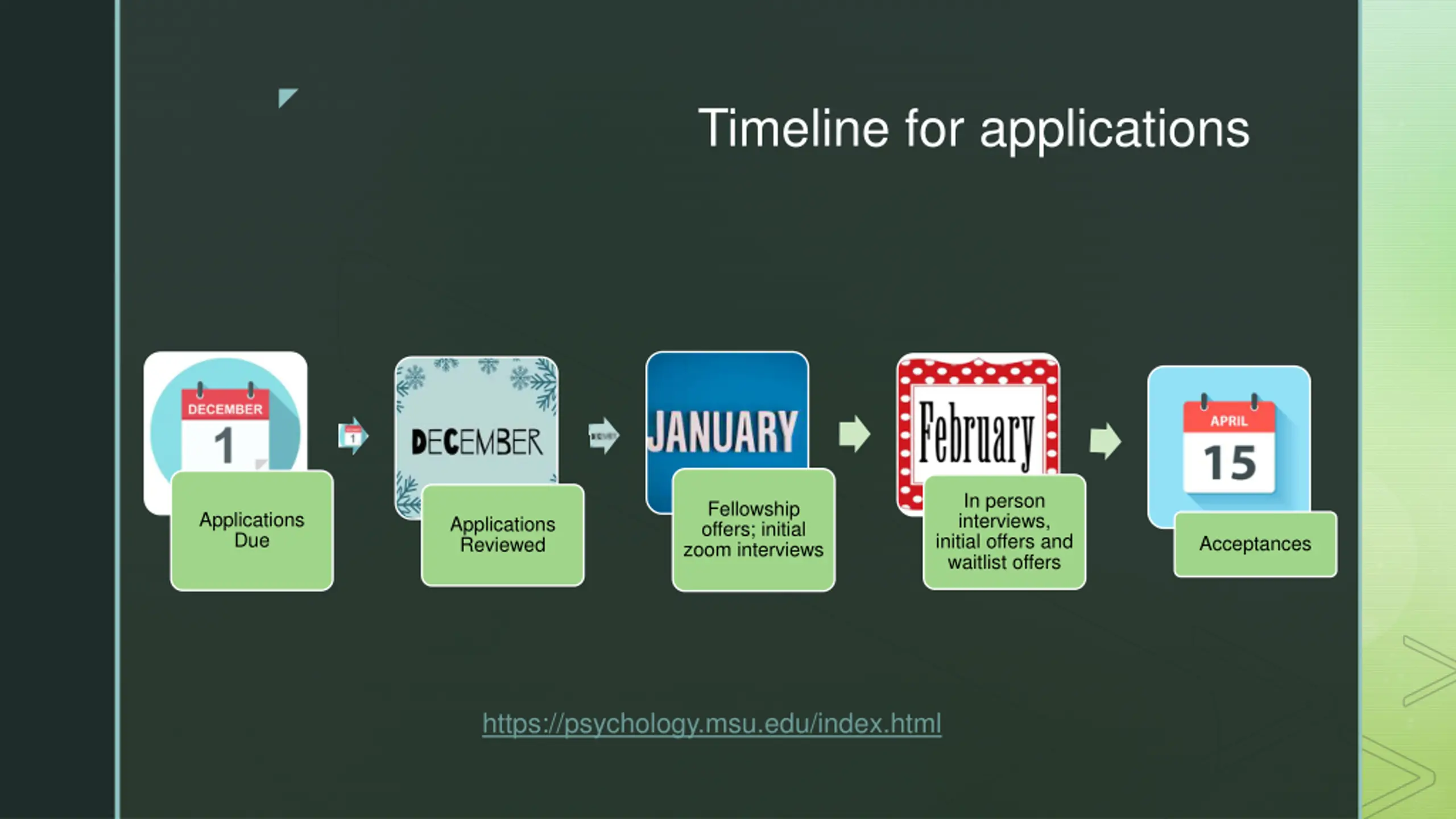 Timeline for applications

DECEMBER
1

Applications Due

DECEMBER

Applications Reviewed

JANUARY

Fellowship offers; initial zoom interviews

February

In person interviews, initial offers and waitlist offers

APRIL
15

Acceptances

https://psychology.msu.edu/index.html